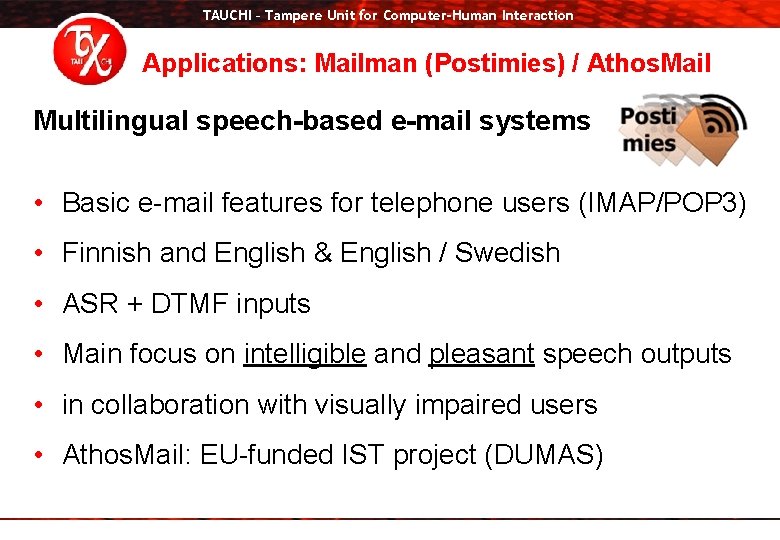 TAUCHI - Tampere Unit for Computer-Human Interaction

TAU CHI

Applications: Mailman (Postimies) / AthosMail

Multilingual speech-based e-mail systems

Posti mies

• Basic e-mail features for telephone users (IMAP/POP3)
• Finnish and English & English / Swedish
• ASR + DTMF inputs
• Main focus on intelligible and pleasant speech outputs
• in collaboration with visually impaired users
• AthosMail: EU-funded IST project (DUMAS)